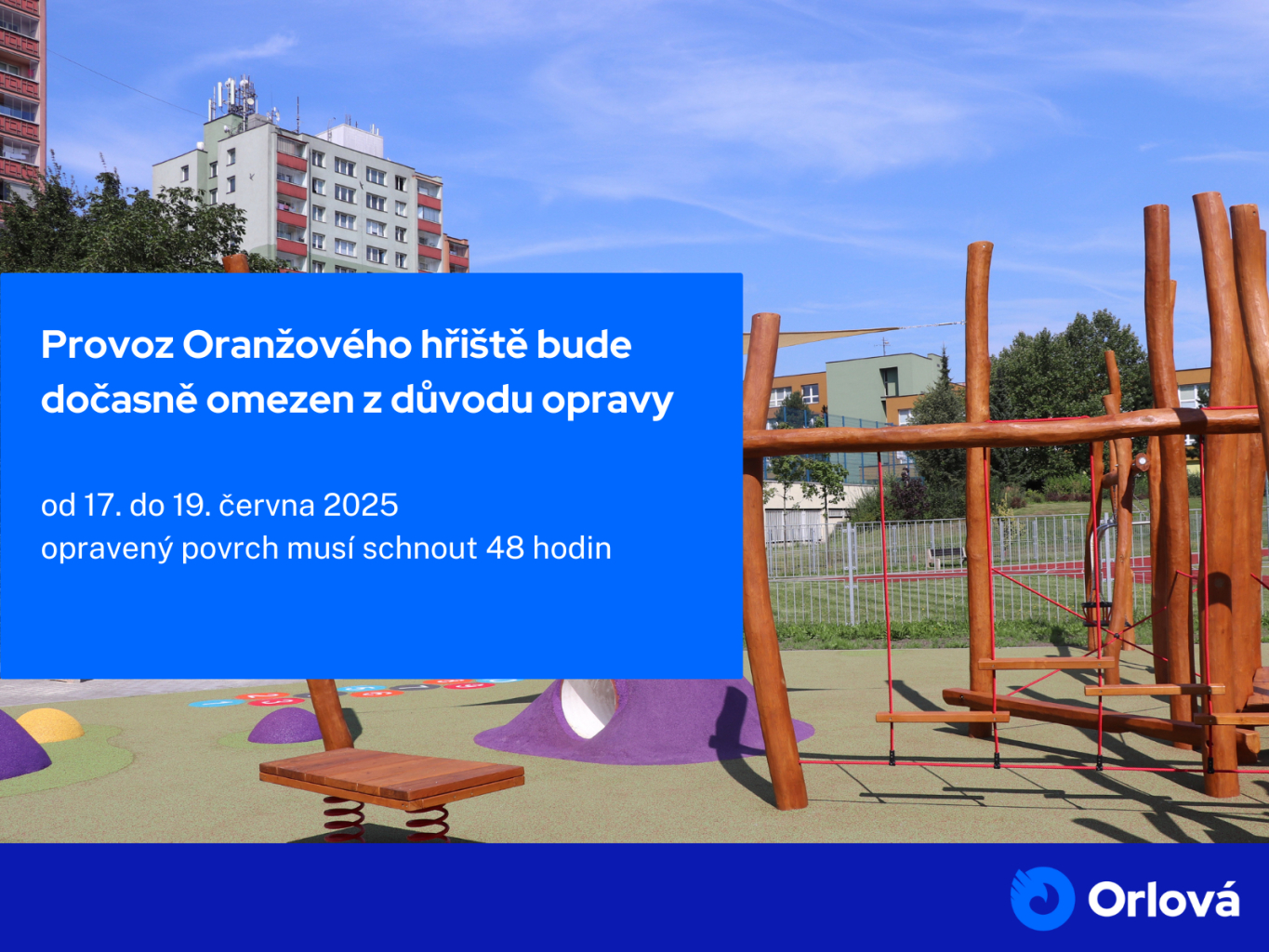 Provoz Oranžového hřiště bude dočasně omezen z důvodu opravy

od 17. do 19. června 2025
opravený povrch musí schnout 48 hodin

Orlová